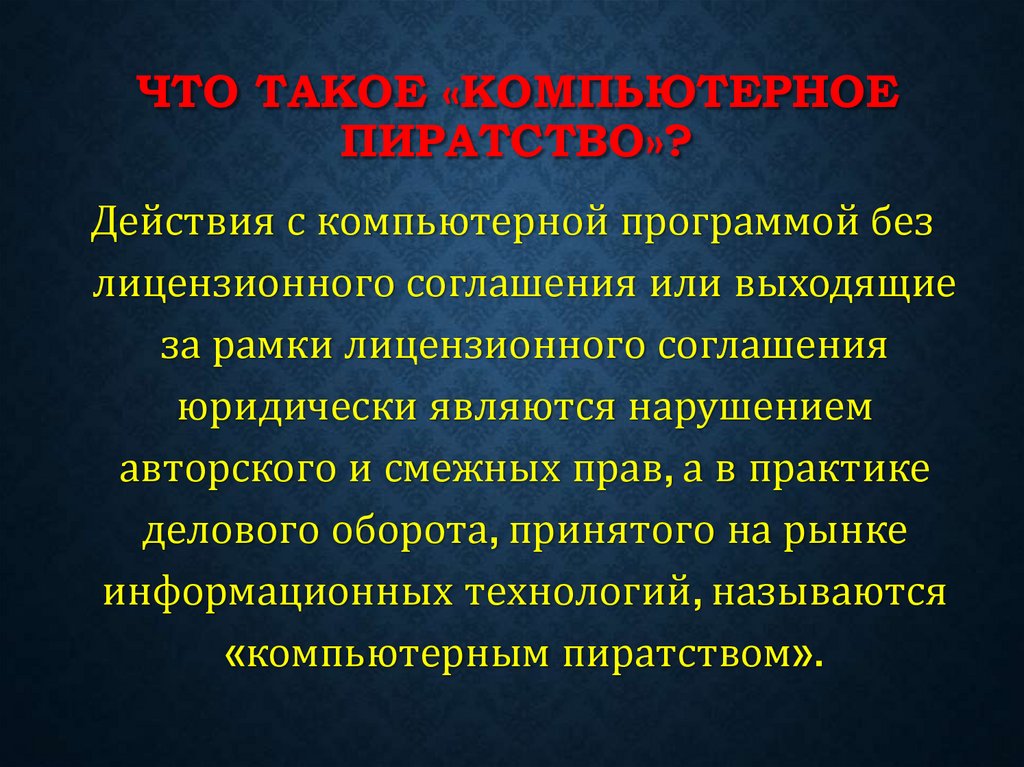 ЧТО ТАКОЕ «КОМПЬЮТЕРНОЕ ПИРАТСТВО»?

Действия с компьютерной программой без лицензионного соглашения или выходящие за рамки лицензионного соглашения юридически являются нарушением авторского и смежных прав, а в практике делового оборота, принятого на рынке информационных технологий, называются «компьютерным пиратством».